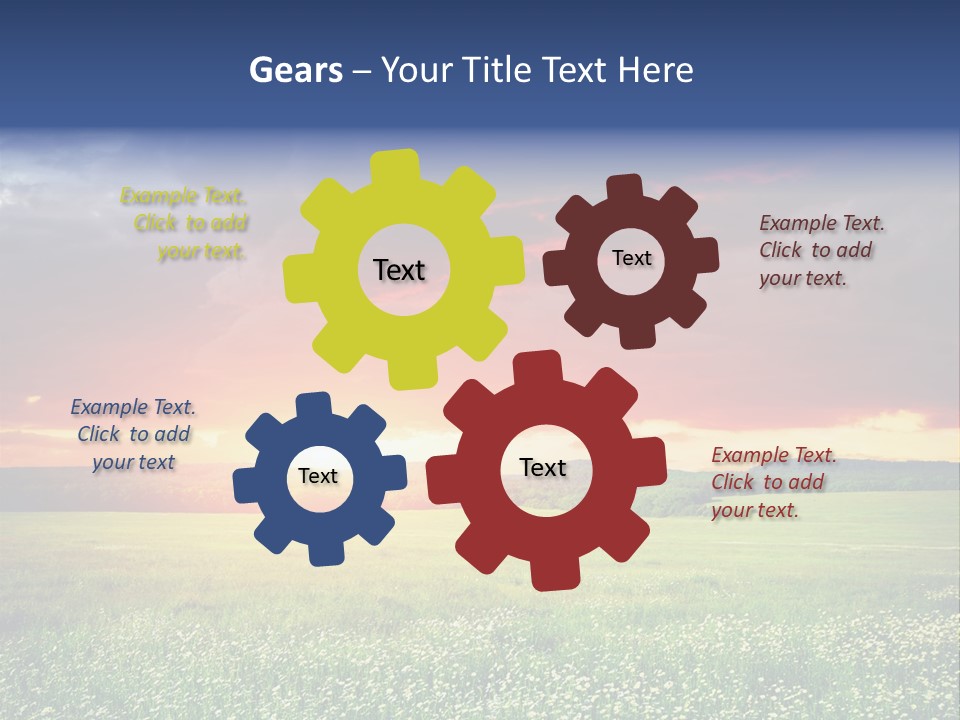 Gears – Your Title Text Here

Example Text. Click to add your text.

Text

Text

Example Text. Click to add your text.

Example Text. Click to add your text

Text

Text

Example Text. Click to add your text.